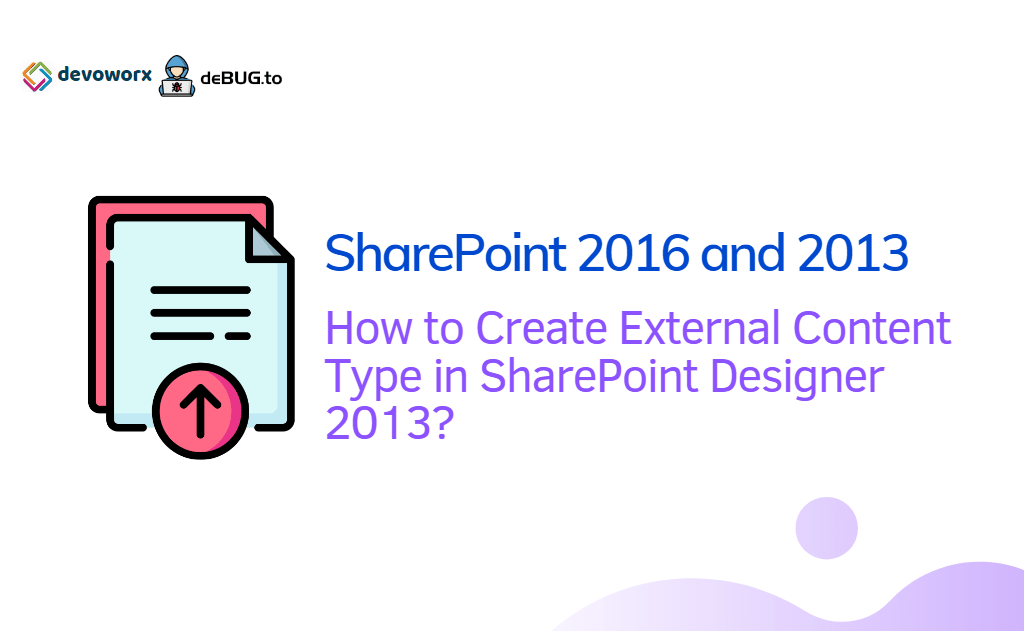 devoworx deBUG.to

SharePoint 2016 and 2013

How to Create External Content Type in SharePoint Designer 2013?